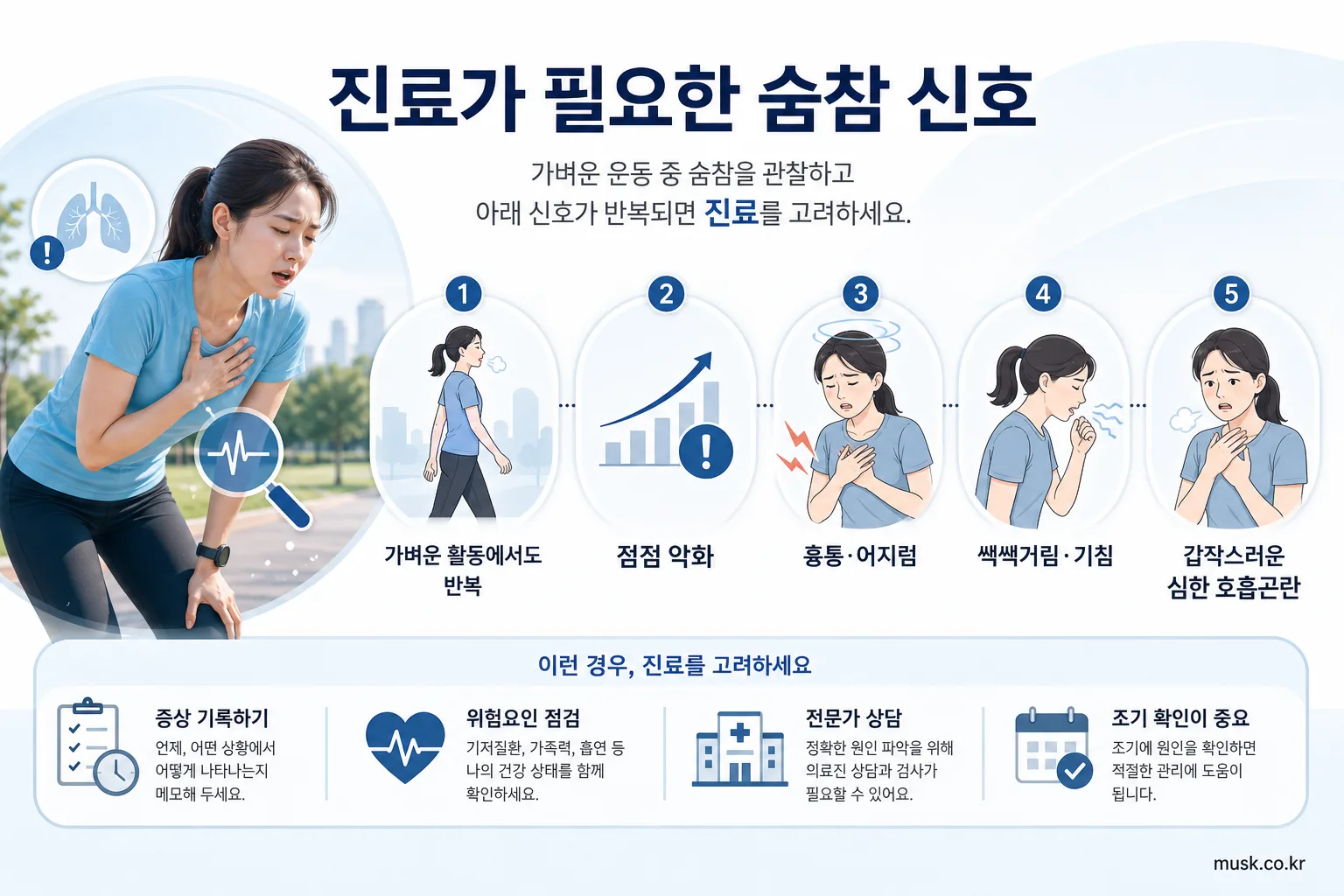 진료가 필요한 숨참 신호

가벼운 운동 중 숨참을 관찰하고
아래 신호가 반복되면 진료를 고려하세요.

1
가벼운 활동에서도 반복

2
점점 악화

3
흉통·어지럼

4
쌕쌕거림·기침

5
갑작스러운 심한 호흡곤란

이런 경우, 진료를 고려하세요

증상 기록하기
언제, 어떤 상황에서 어떻게 나타나는지 메모해 두세요.

위험요인 점검
기저질환, 가족력, 흡연 등 나의 건강 상태를 함께 확인하세요.

전문가 상담
정확한 원인 파악을 위해 의료진 상담과 검사가 필요할 수 있어요.

조기 확인이 중요
조기에 원인을 확인하면 적절한 관리에 도움이 됩니다.

musk.co.kr